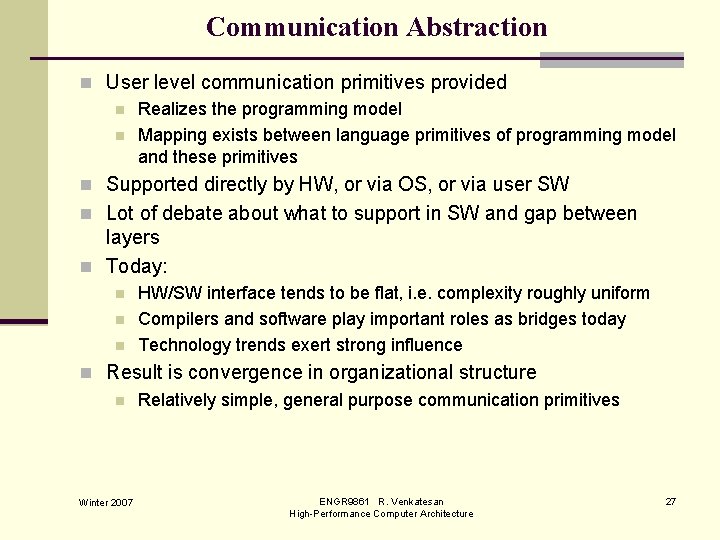 Communication Abstraction

User level communication primitives provided

Realizes the programming model

Mapping exists between language primitives of programming model and these primitives

Supported directly by HW, or via OS, or via user SW

Lot of debate about what to support in SW and gap between layers

Today:

HW/SW interface tends to be flat, i.e. complexity roughly uniform

Compilers and software play important roles as bridges today

Technology trends exert strong influence

Result is convergence in organizational structure

Relatively simple, general purpose communication primitives

Winter 2007

ENGR9861 R. Venkatesan
High-Performance Computer Architecture

27